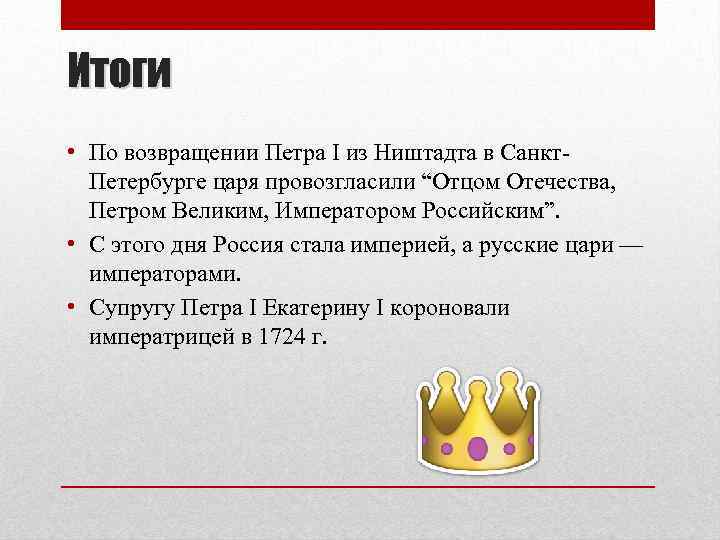 Итоги

• По возвращении Петра I из Ништадта в Санкт-Петербурге царя провозгласили “Отцом Отечества, Петром Великим, Императором Российским”.
• С этого дня Россия стала империей, а русские цари — императорами.
• Супругу Петра I Екатерину I короновали императрицей в 1724 г.